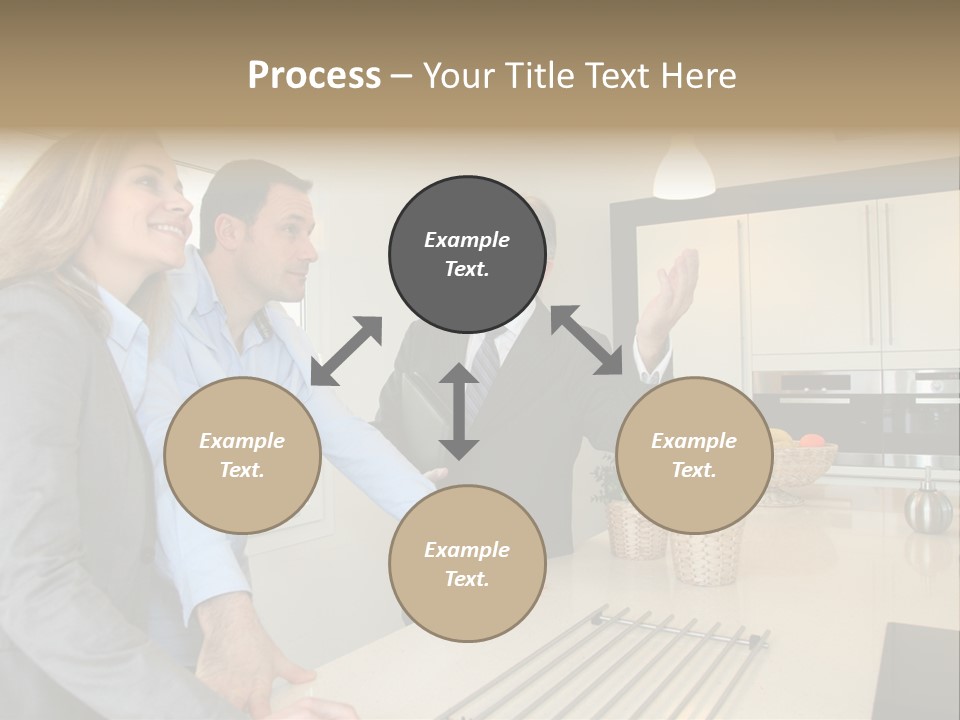 Process – Your Title Text Here

Example Text.

Example Text.

Example Text.

Example Text.